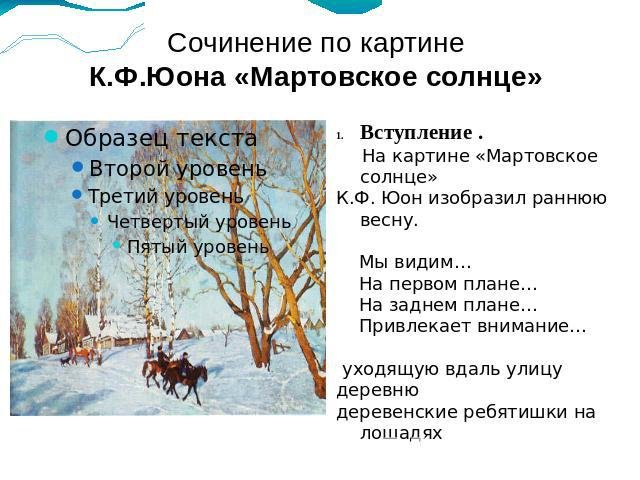 Сочинение по картине
К.Ф.Юона «Мартовское солнце»

Образец текста
Второй уровень
Третий уровень
Четвертый уровень
Пятый уровень

1. Вступление .
На картине «Мартовское солнце»
К.Ф. Юон изобразил раннюю весну.

Мы видим…
На первом плане…
На заднем плане…
Привлекает внимание…

уходящую вдаль улицу
деревню
деревенские ребятишки на лошадях